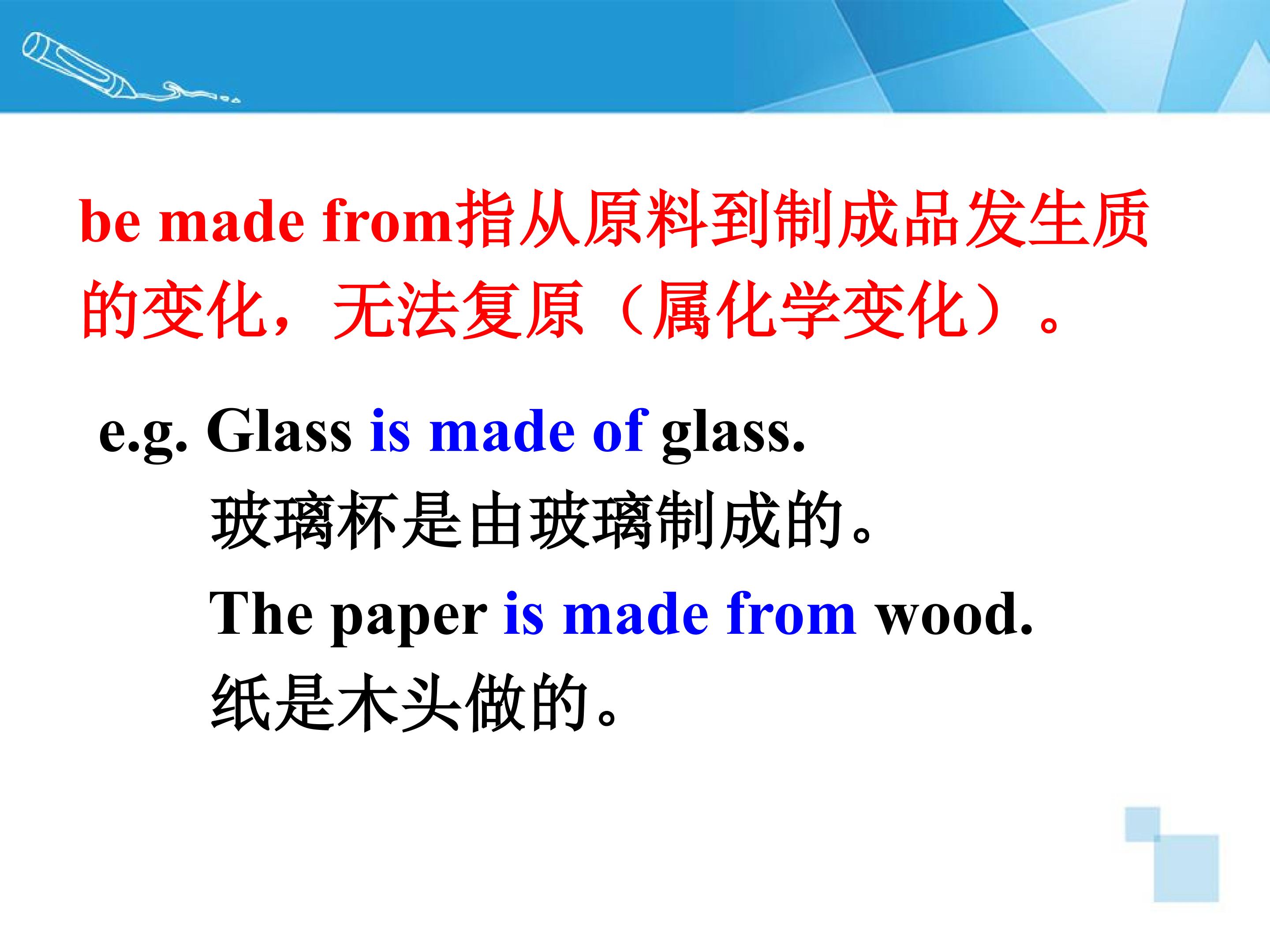 be made from指从原料到制成品发生质的变化，无法复原（属化学变化）。

e.g. Glass is made of glass.
玻璃杯是由玻璃制成的。
The paper is made from wood.
纸是木头做的。